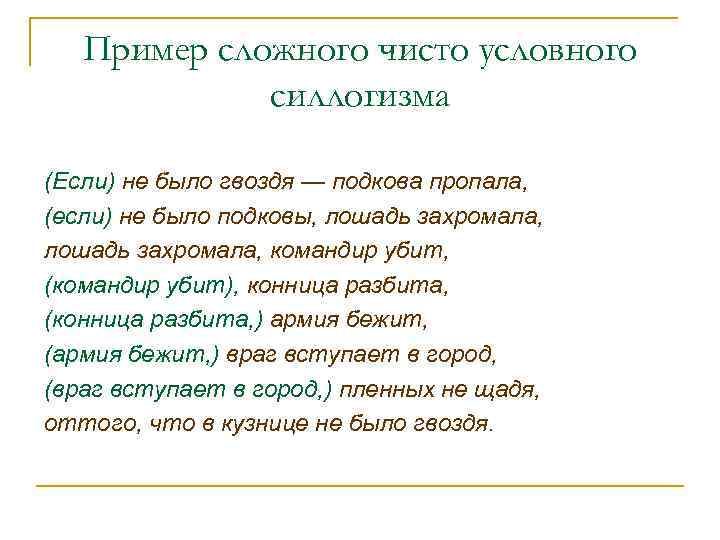 Пример сложного чисто условного силлогизма

(Если) не было гвоздя — подкова пропала,
(если) не было подковы, лошадь захромала,
лошадь захромала, командир убит,
(командир убит), конница разбита,
(конница разбита,) армия бежит,
(армия бежит,) враг вступает в город,
(враг вступает в город,) пленных не щадя,
оттого, что в кузнице не было гвоздя.